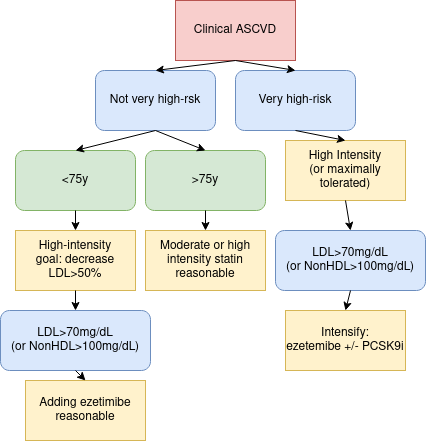 Clinical ASCVD

Not very high-rsk

Very high-risk

<75y

>75y

High Intensity (or maximally tolerated)

High-intensity goal: decrease LDL>50%

Moderate or high intensity statin reasonable

LDL>70mg/dL (or NonHDL>100mg/dL)

LDL>70mg/dL (or NonHDL>100mg/dL)

Intensify: ezetemibe +/- PCSK9i

Adding ezetimibe reasonable